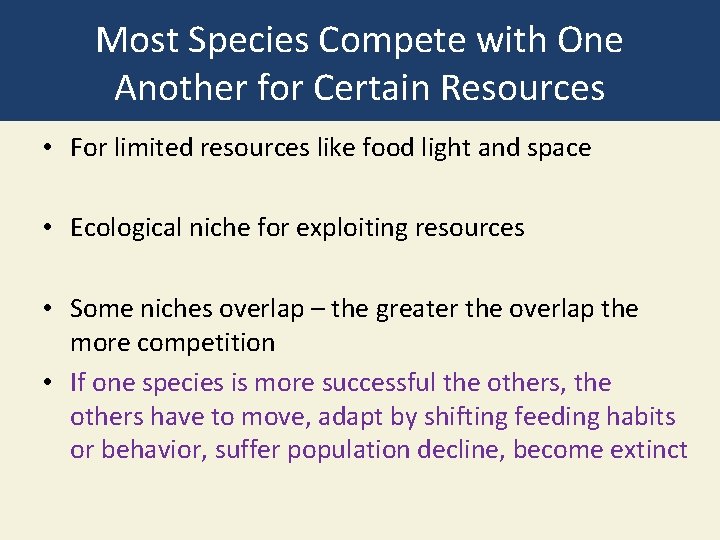 Most Species Compete with One Another for Certain Resources

• For limited resources like food light and space

• Ecological niche for exploiting resources

• Some niches overlap – the greater the overlap the more competition

• If one species is more successful the others, the others have to move, adapt by shifting feeding habits or behavior, suffer population decline, become extinct